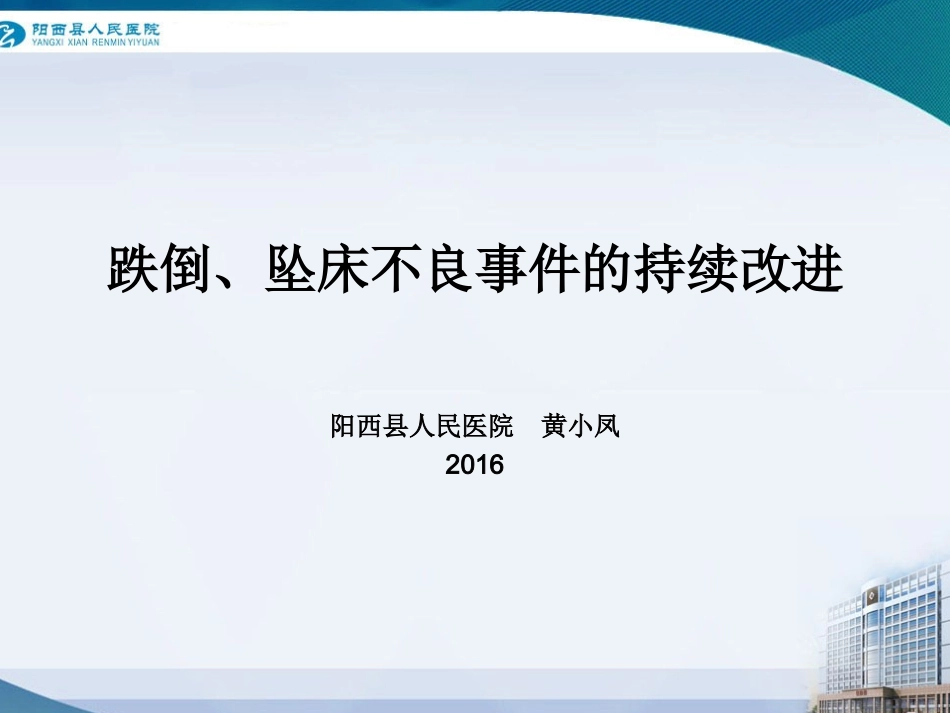 阳西县人民医院
YANGXI XIAN RENMIN YIYUAN

跌倒、坠床不良事件的持续改进

阳西县人民医院　黄小凤
2016